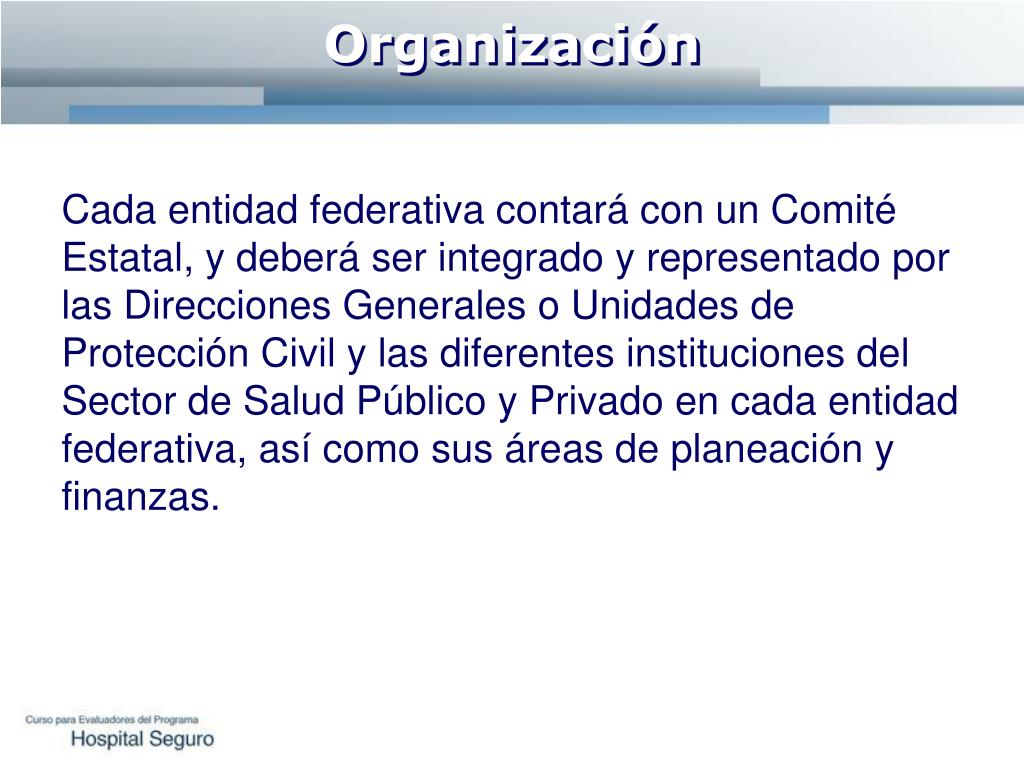 Organización

Cada entidad federativa contará con un Comité Estatal, y deberá ser integrado y representado por las Direcciones Generales o Unidades de Protección Civil y las diferentes instituciones del Sector de Salud Público y Privado en cada entidad federativa, así como sus áreas de planeación y finanzas.

Curso para Evaluadores del Programa
Hospital Seguro